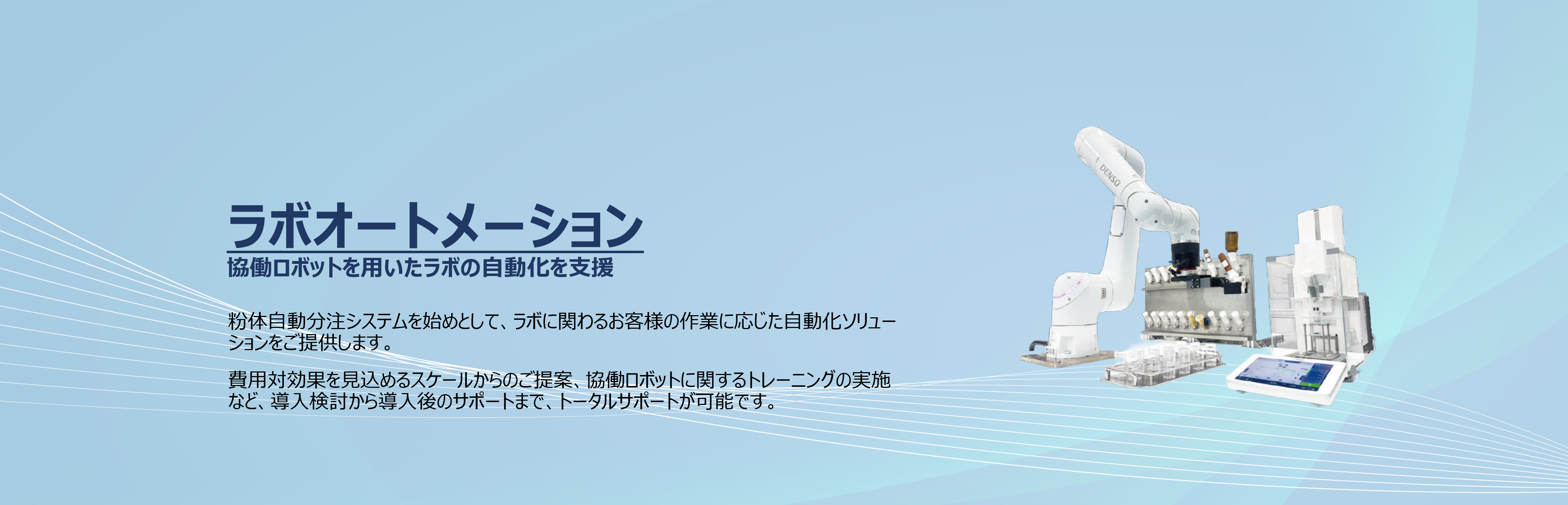 ラボオートメーション
協働ロボットを用いたラボの自動化を支援

粉体自動分注システムを始めとして、ラボに関わるお客様の作業に応じた自動化ソリューションをご提供します。

費用対効果を見込めるスケールからのご提案、協働ロボットに関するトレーニングの実施など、導入検討から導入後のサポートまで、トータルサポートが可能です。

DENSO